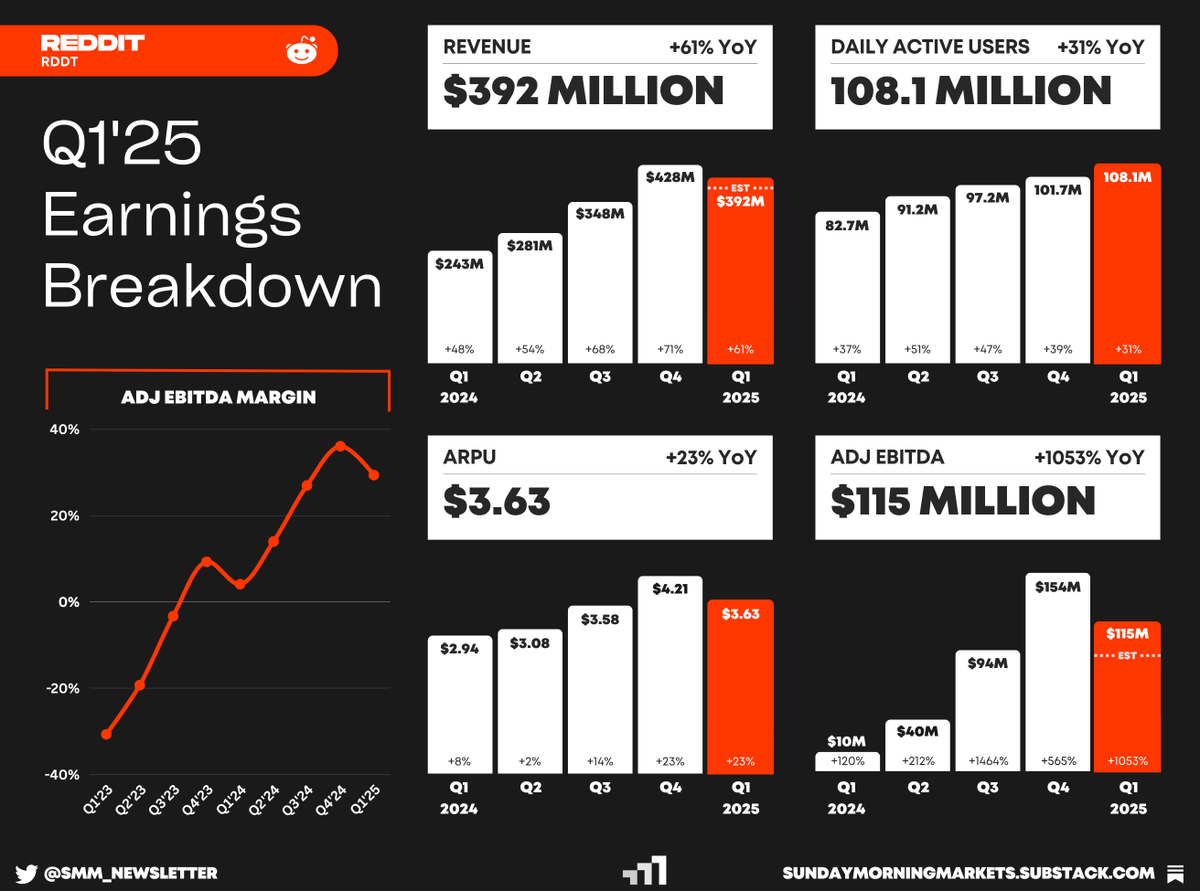 REDDIT
RDDT

Q1'25 Earnings Breakdown

ADJ EBITDA MARGIN

40%
20%
0%
-20%
-40%

Q1'23 Q2'23 Q3'23 Q4'23 Q1'24 Q2'24 Q3'24 Q4'24 Q1'25

REVENUE +61% YoY
$392 MILLION

$243M $281M $348M $428M EST $392M
+48% +54% +68% +71% +61%
Q1 2024 Q2 Q3 Q4 Q1 2025

DAILY ACTIVE USERS +31% YoY
108.1 MILLION

82.7M 91.2M 97.2M 101.7M 108.1M
+37% +51% +47% +39% +31%
Q1 2024 Q2 Q3 Q4 Q1 2025

ARPU +23% YoY
$3.63

$2.94 $3.08 $3.58 $4.21 $3.63
+8% +2% +14% +23% +23%
Q1 2024 Q2 Q3 Q4 Q1 2025

ADJ EBITDA +1053% YoY
$115 MILLION

$10M $40M $94M $154M $115M EST
+120% +212% +1464% +565% +1053%
Q1 2024 Q2 Q3 Q4 Q1 2025

@SMM_NEWSLETTER
SUNDAYMORNINGMARKETS.SUBSTACK.COM